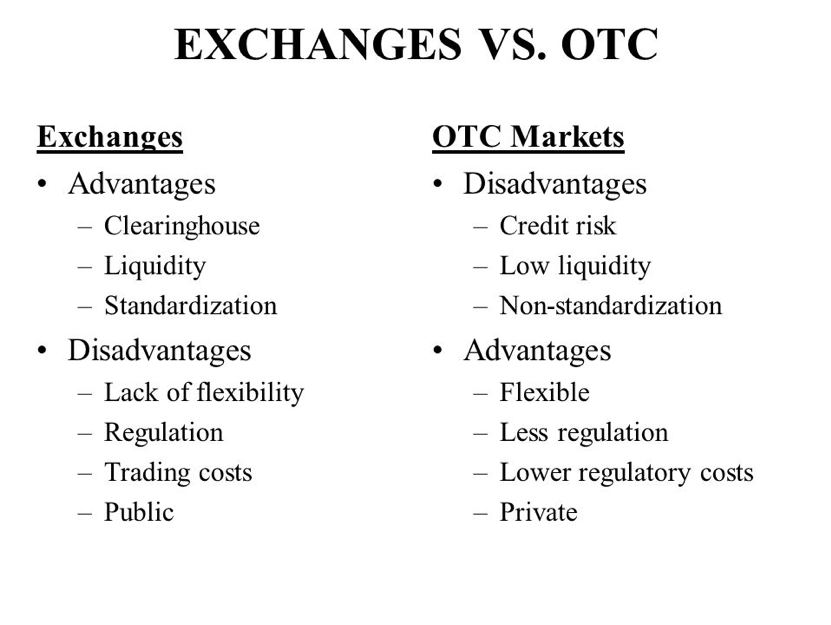 EXCHANGES VS. OTC

Exchanges
• Advantages
– Clearinghouse
– Liquidity
– Standardization
• Disadvantages
– Lack of flexibility
– Regulation
– Trading costs
– Public

OTC Markets
• Disadvantages
– Credit risk
– Low liquidity
– Non-standardization
• Advantages
– Flexible
– Less regulation
– Lower regulatory costs
– Private